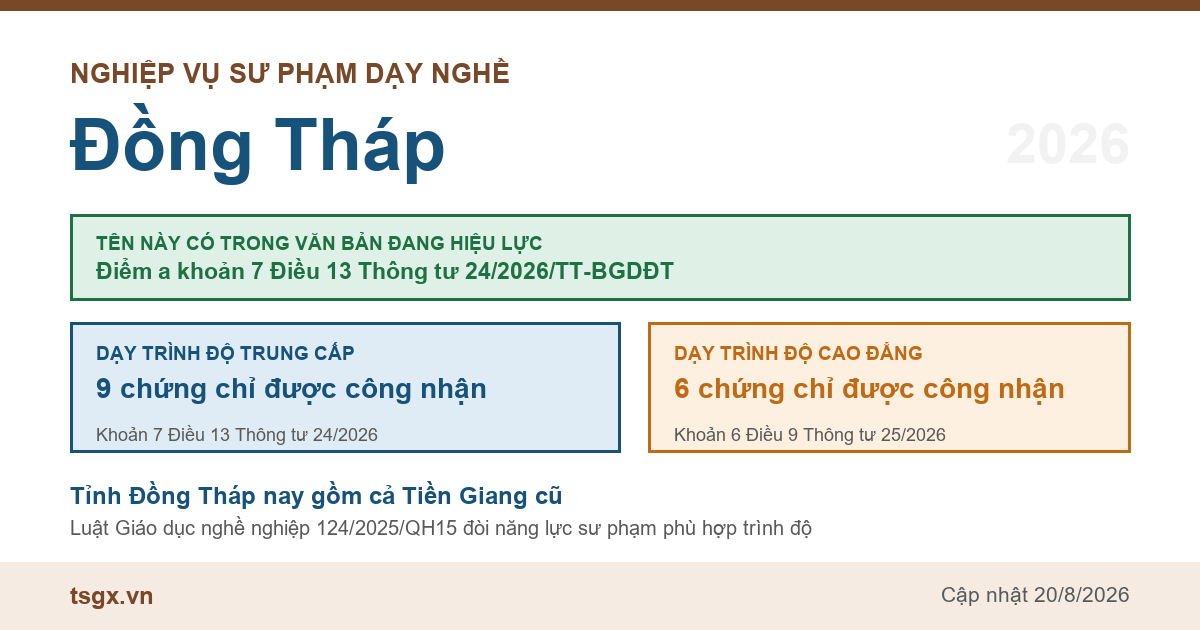 NGHIỆP VỤ SƯ PHẠM DẠY NGHỀ

Đồng Tháp

2026

TÊN NÀY CÓ TRONG VĂN BẢN ĐANG HIỆU LỰC
Điểm a khoản 7 Điều 13 Thông tư 24/2026/TT-BGDĐT

DẠY TRÌNH ĐỘ TRUNG CẤP
9 chứng chỉ được công nhận
Khoản 7 Điều 13 Thông tư 24/2026

DẠY TRÌNH ĐỘ CAO ĐẲNG
6 chứng chỉ được công nhận
Khoản 6 Điều 9 Thông tư 25/2026

Tỉnh Đồng Tháp nay gồm cả Tiền Giang cũ
Luật Giáo dục nghề nghiệp 124/2025/QH15 đòi năng lực sư phạm phù hợp trình độ

tsgx.vn

Cập nhật 20/8/2026